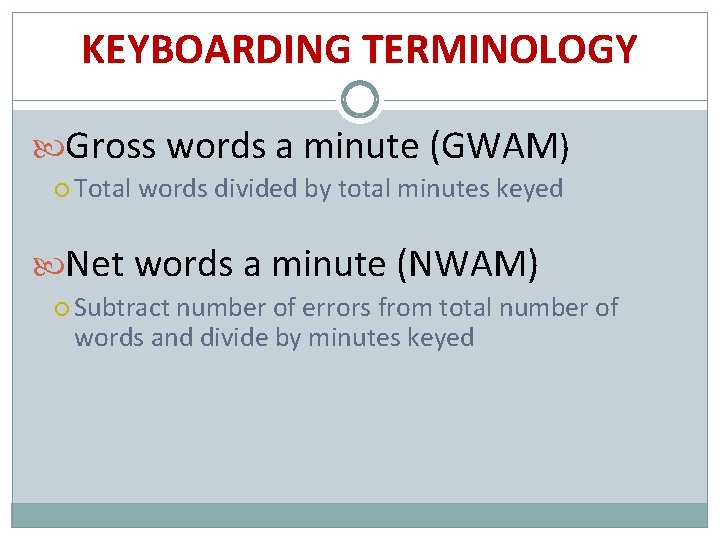 KEYBOARDING TERMINOLOGY

Gross words a minute (GWAM)

Total words divided by total minutes keyed

Net words a minute (NWAM)

Subtract number of errors from total number of words and divide by minutes keyed